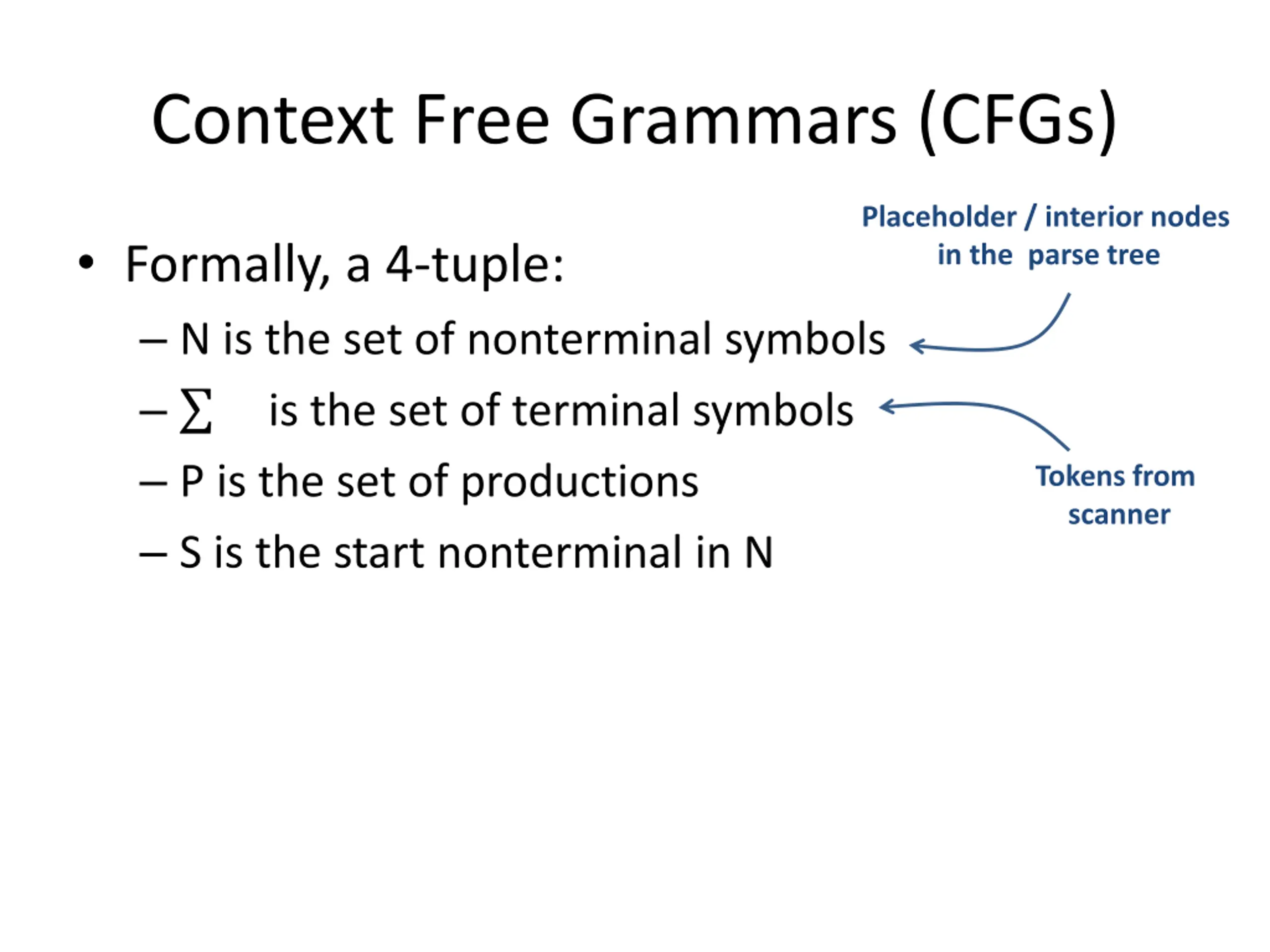 Context Free Grammars (CFGs)

• Formally, a 4-tuple:

– N is the set of nonterminal symbols

– $\Sigma$ is the set of terminal symbols

– P is the set of productions

– S is the start nonterminal in N

Placeholder / interior nodes in the parse tree

Tokens from scanner